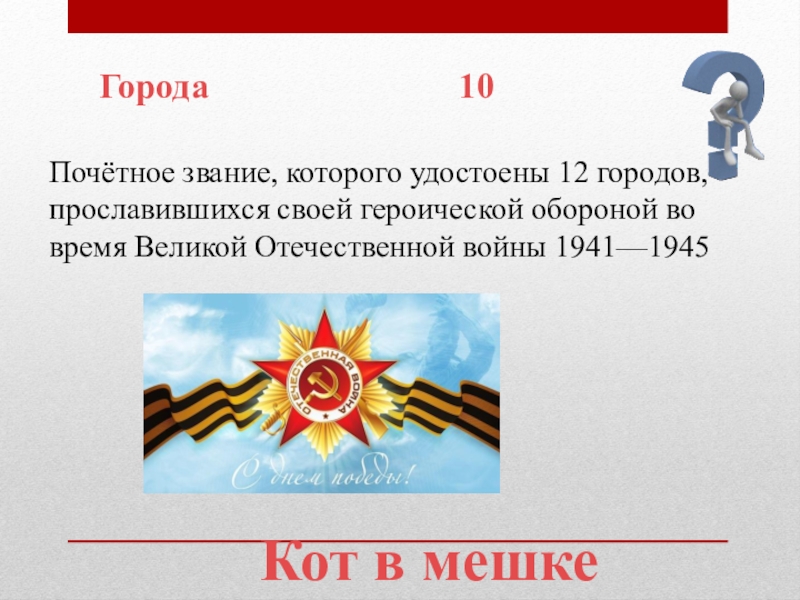 Города 10

Почётное звание, которого удостоены 12 городов, прославившихся своей героической обороной во время Великой Отечественной войны 1941—1945

ОТЕЧЕСТВЕННАЯ ВОЙНА

С днем победы!

Кот в мешке